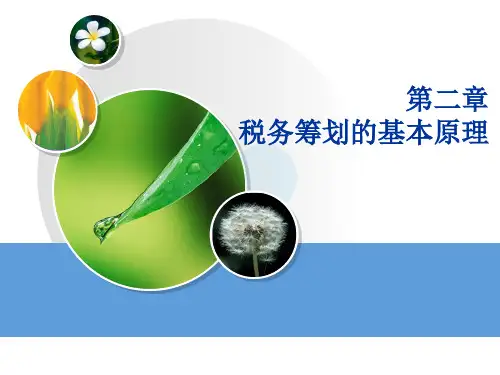 第二章
税务筹划的基本原理